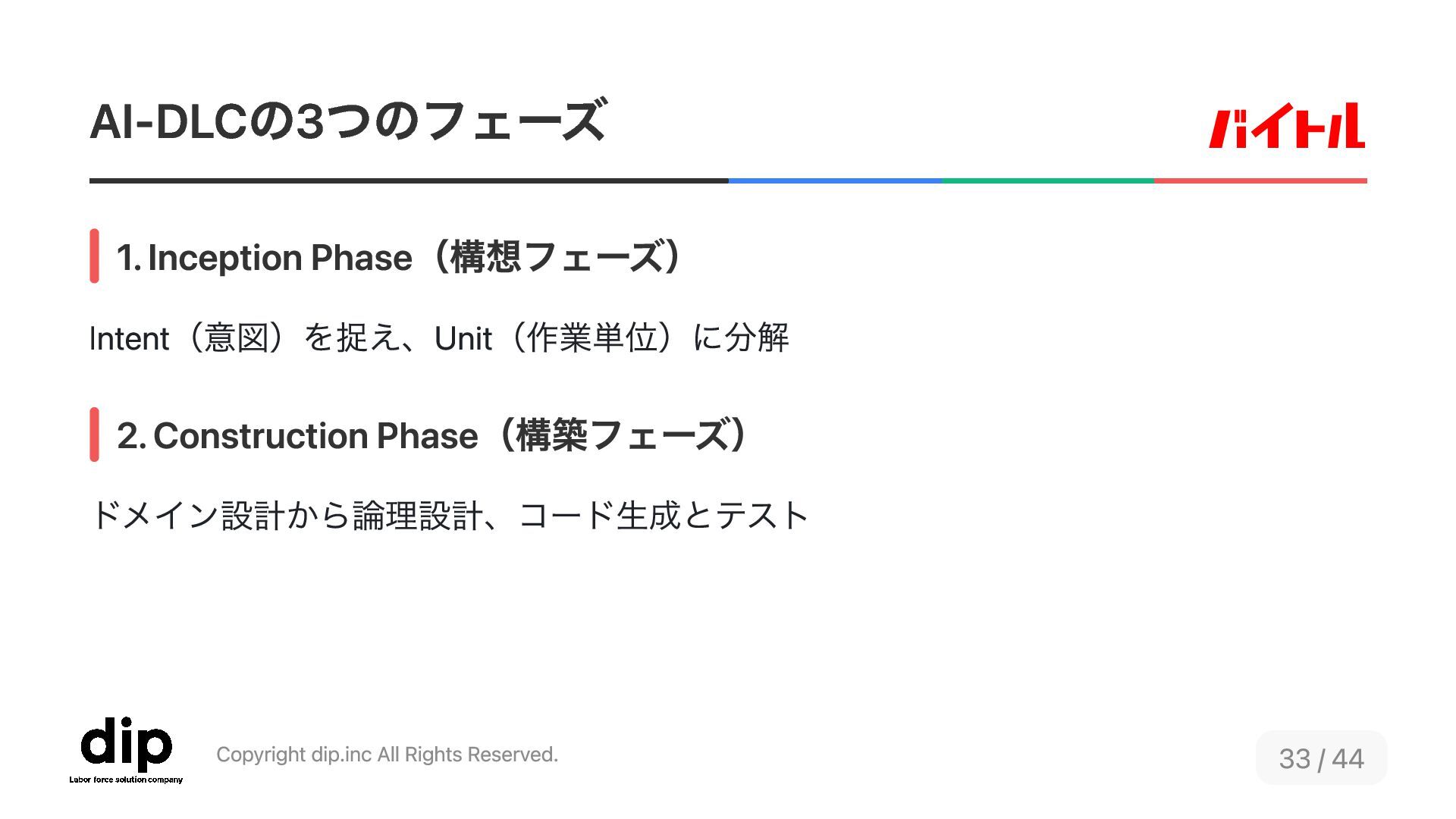 AI-DLCの3つのフェーズ

バイトル

1. Inception Phase（構想フェーズ）

Intent（意図）を捉え、Unit（作業単位）に分解

2. Construction Phase（構築フェーズ）

ドメイン設計から論理設計、コード生成とテスト

dip
Labor force solution company

Copyright dip.inc All Rights Reserved.

33 / 44